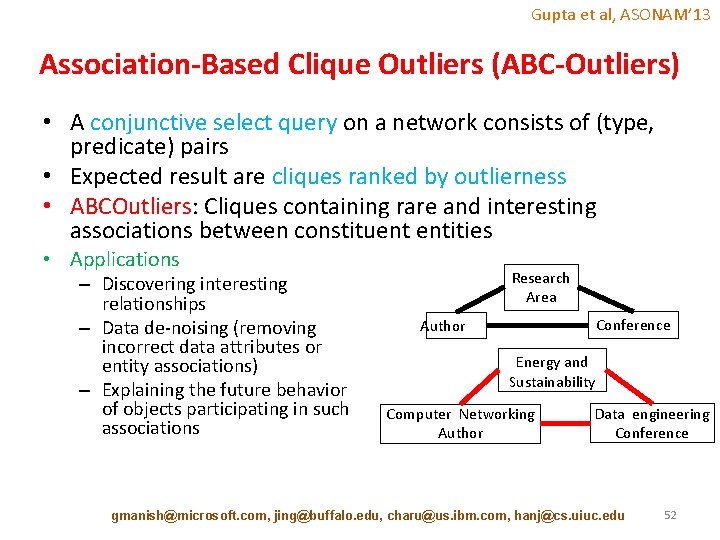 Gupta et al, ASONAM'13

Association-Based Clique Outliers (ABC-Outliers)

• A conjunctive select query on a network consists of (type, predicate) pairs
• Expected result are cliques ranked by outlierness
• ABCOutliers: Cliques containing rare and interesting associations between constituent entities
• Applications
– Discovering interesting relationships
– Data de-noising (removing incorrect data attributes or entity associations)
– Explaining the future behavior of objects participating in such associations

Research Area

Author

Conference

Energy and Sustainability

Computer Networking Author

Data engineering Conference

gmanish@microsoft.com, jing@buffalo.edu, charu@us.ibm.com, hanj@cs.uiuc.edu

52